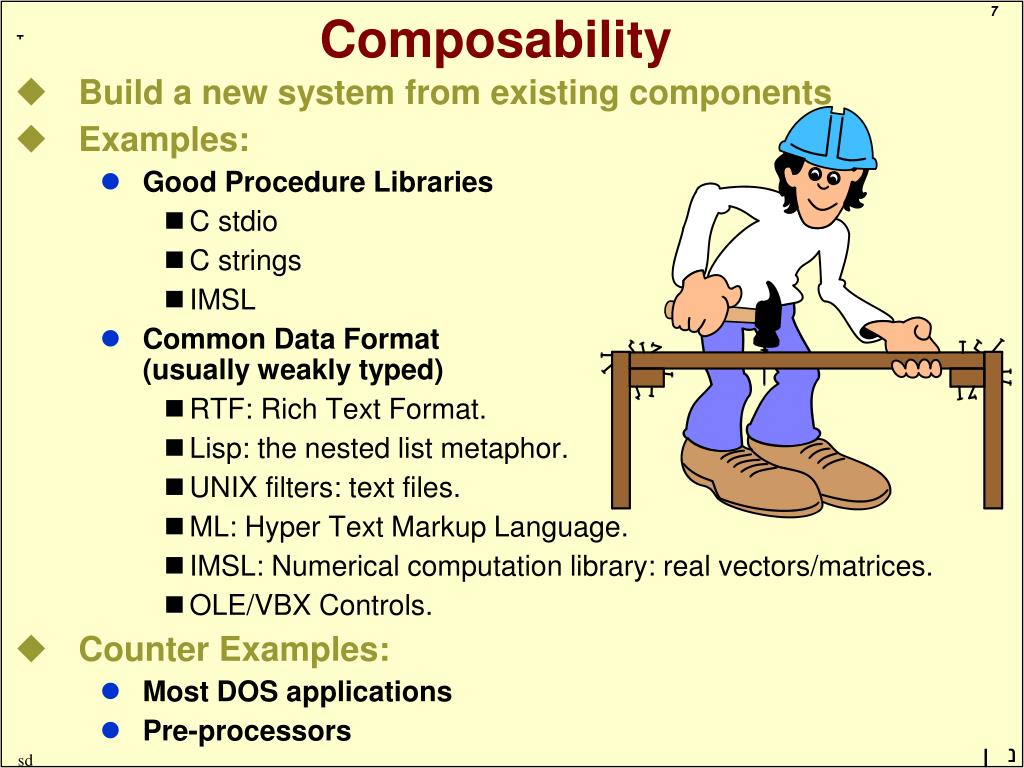 7

Composability

Build a new system from existing components

Examples:

Good Procedure Libraries

C stdio

C strings

IMSL

Common Data Format (usually weakly typed)

RTF: Rich Text Format.

Lisp: the nested list metaphor.

UNIX filters: text files.

ML: Hyper Text Markup Language.

IMSL: Numerical computation library: real vectors/matrices.

OLE/VBX Controls.

Counter Examples:

Most DOS applications

Pre-processors

sd